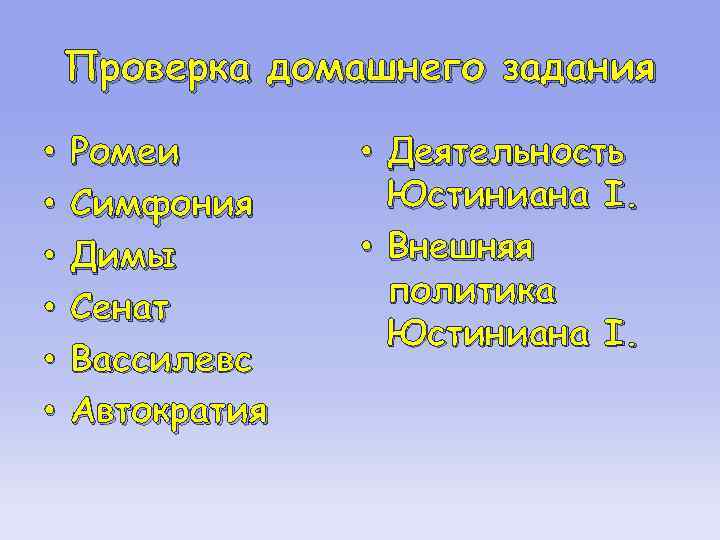 Проверка домашнего задания

• Ромеи
• Симфония
• Димы
• Сенат
• Вассилевс
• Автократия

• Деятельность Юстиниана I.
• Внешняя политика Юстиниана I.